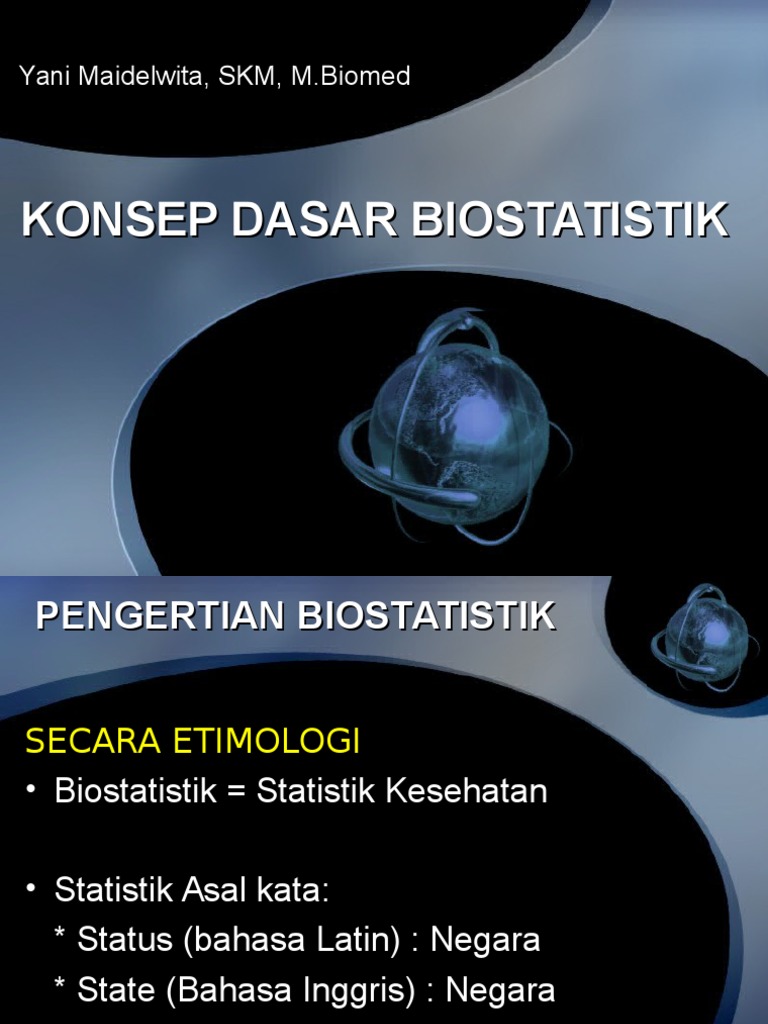 Yani Maidelwita, SKM, M.Biomed

KONSEP DASAR BIOSTATISTIK

PENGERTIAN BIOSTATISTIK

SECARA ETIMOLOGI

• Biostatistik = Statistik Kesehatan

• Statistik Asal kata:
* Status (bahasa Latin) : Negara
* State (Bahasa Inggris) : Negara